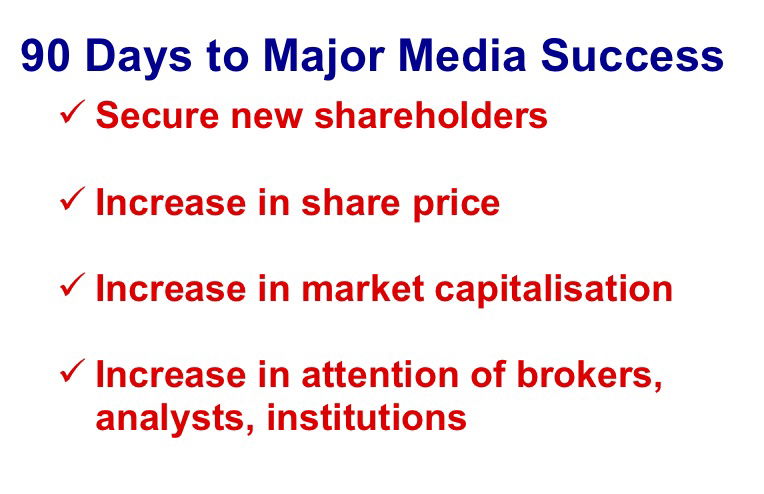 90 Days to Major Media Success

✓ Secure new shareholders

✓ Increase in share price

✓ Increase in market capitalisation

✓ Increase in attention of brokers, analysts, institutions